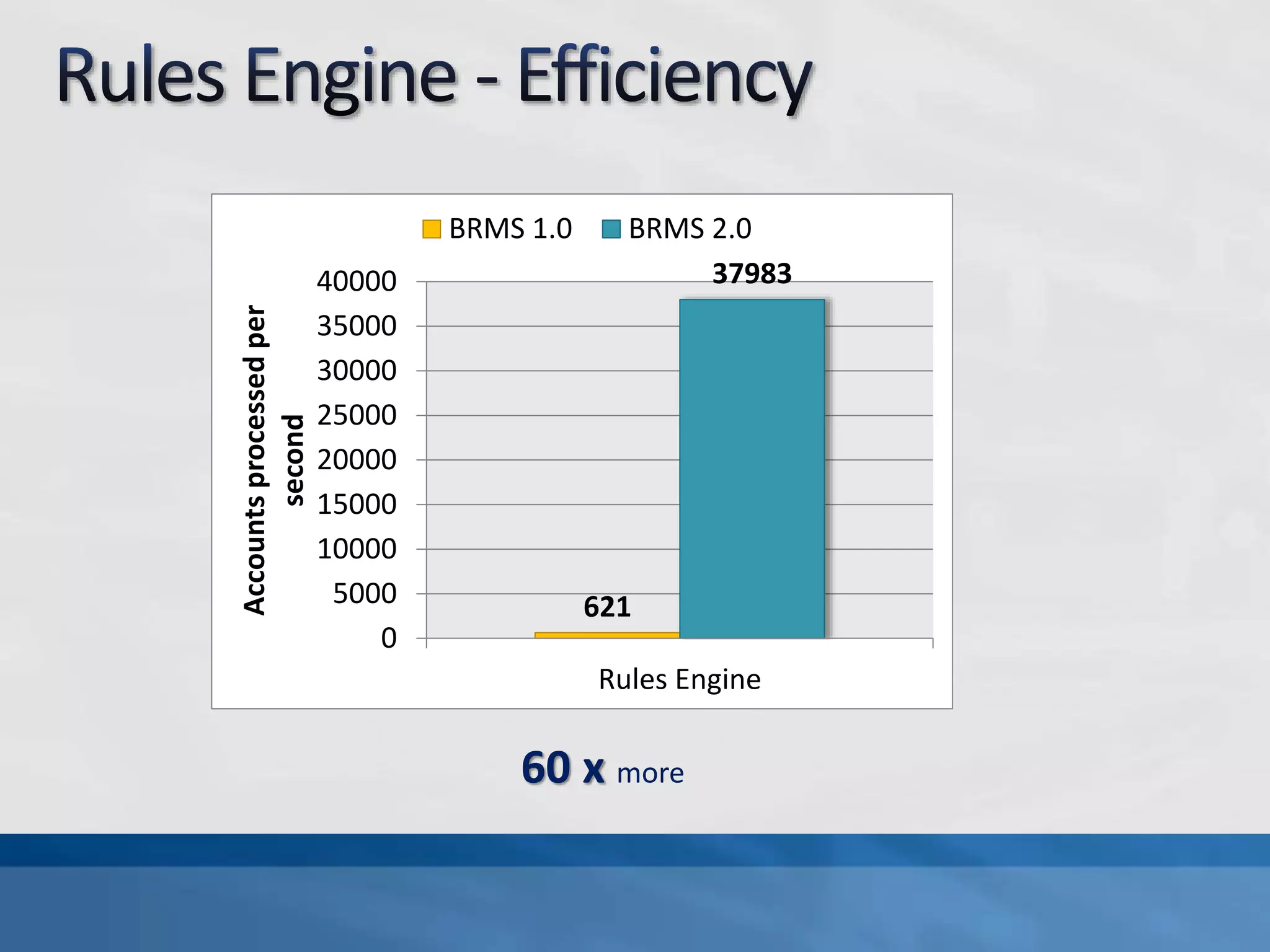 Rules Engine - Efficiency

BRMS 1.0 BRMS 2.0

Accounts processed per second

40000
35000
30000
25000
20000
15000
10000
5000
0

37983

621

Rules Engine

60 x more